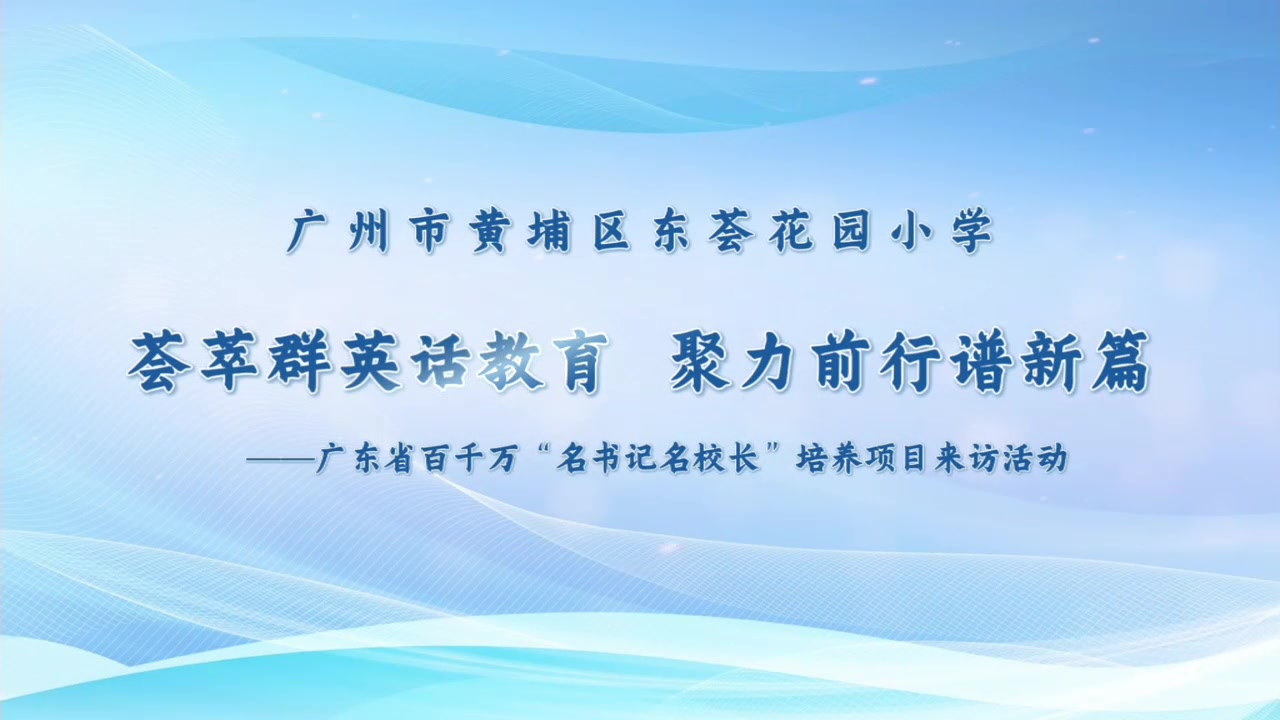 广州市黄埔区东荟花园小学

荟萃群英话教育 聚力前行谱新篇

——广东省百千万“名书记名校长”培养项目来访活动